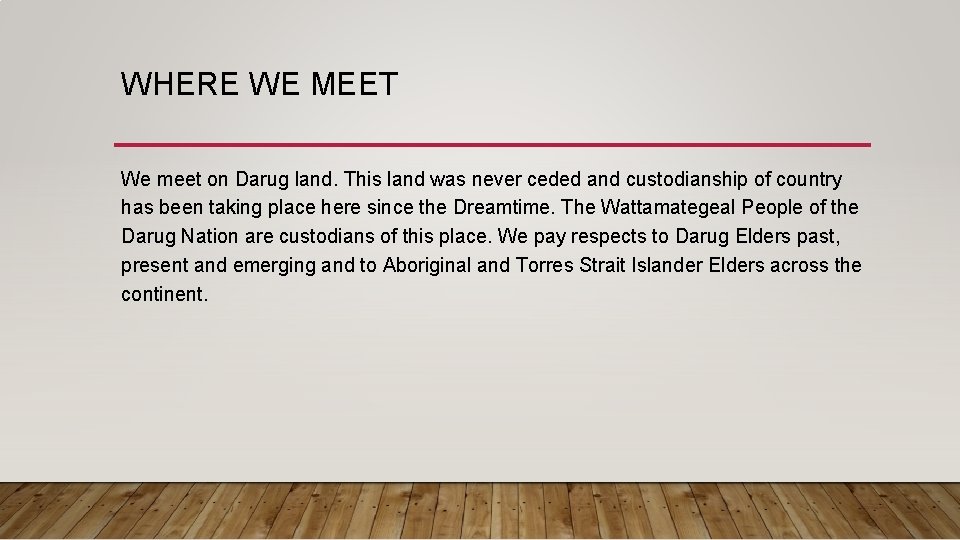 WHERE WE MEET

We meet on Darug land. This land was never ceded and custodianship of country has been taking place here since the Dreamtime. The Wattamategeal People of the Darug Nation are custodians of this place. We pay respects to Darug Elders past, present and emerging and to Aboriginal and Torres Strait Islander Elders across the continent.